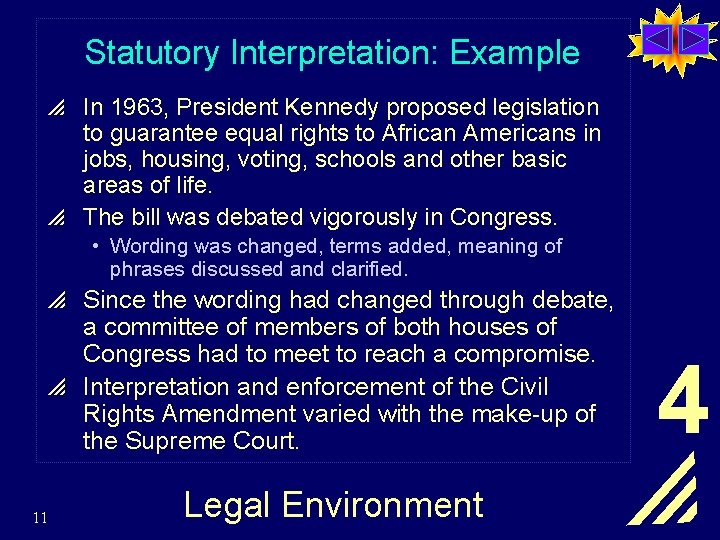 Statutory Interpretation: Example

In 1963, President Kennedy proposed legislation to guarantee equal rights to African Americans in jobs, housing, voting, schools and other basic areas of life.

The bill was debated vigorously in Congress.

• Wording was changed, terms added, meaning of phrases discussed and clarified.

Since the wording had changed through debate, a committee of members of both houses of Congress had to meet to reach a compromise.

Interpretation and enforcement of the Civil Rights Amendment varied with the make-up of the Supreme Court.

4

11

Legal Environment